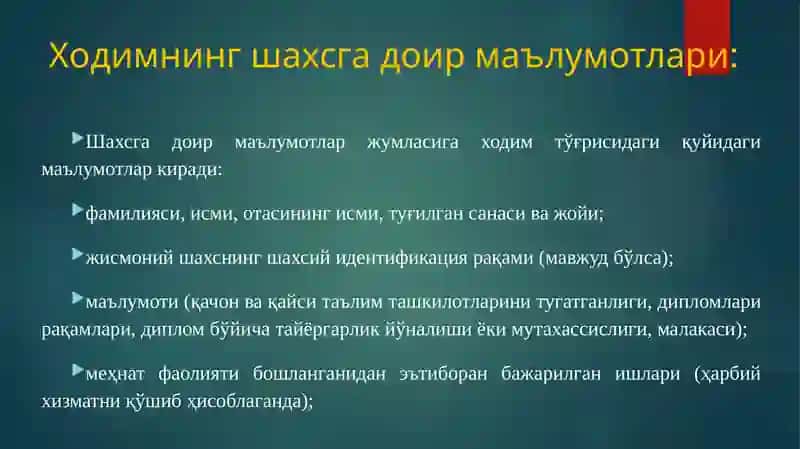 Ходимнинг шахсга доир маълумотлари:

Шахсга доир маълумотлар жумласига ходим тўғрисидаги қуйидаги маълумотлар киради:

фамилияси, исми, отасининг исми, туғилган санаси ва жойи;

жисмоний шахснинг шахсий идентификация рақами (мавжуд бўлса);

маълумоти (қачон ва қайси таълим ташкилотларини тугатганлиги, дипломлари рақамлари, диплом бўйича тайёргарлик йўналиши ёки мутахассислиги, малакаси);

меҳнат фаолияти бошланганидан эътиборан бажарилган ишлари (ҳарбий хизматни қўшиб ҳисоблаганда);